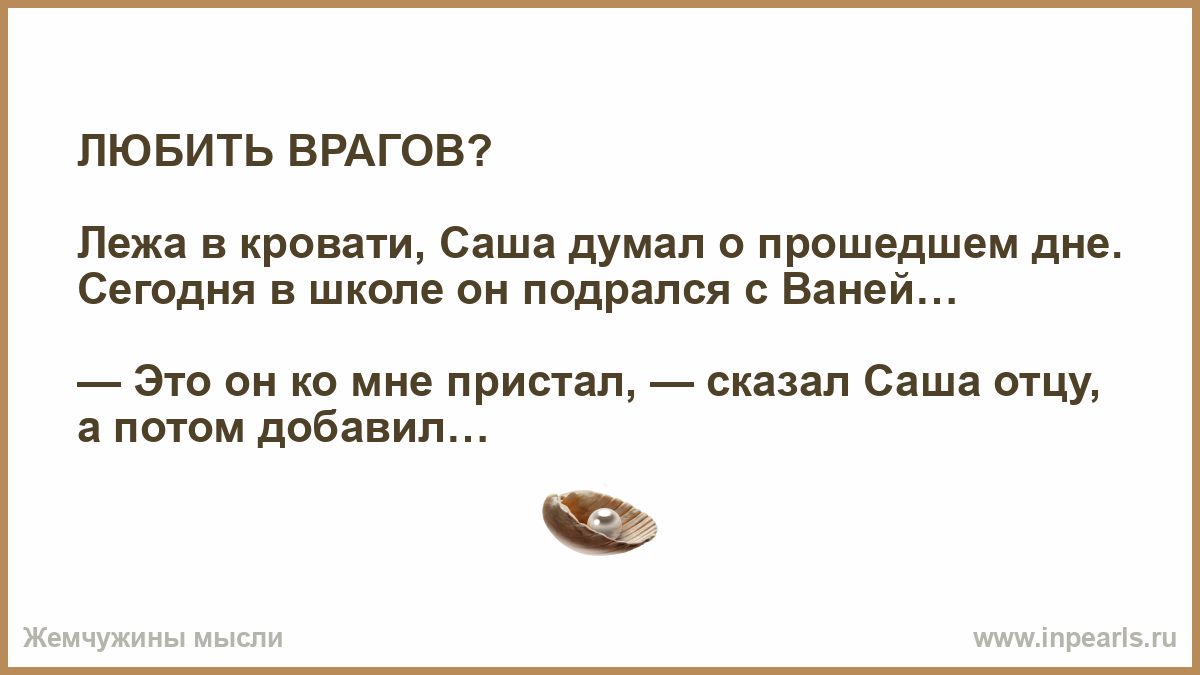 ЛЮБИТЬ ВРАГОВ?

Лежа в кровати, Саша думал о прошедшем дне. Сегодня в школе он подрался с Ваней…

— Это он ко мне пристал, — сказал Саша отцу, а потом добавил…

Жемчужины мысли

www.inpearls.ru